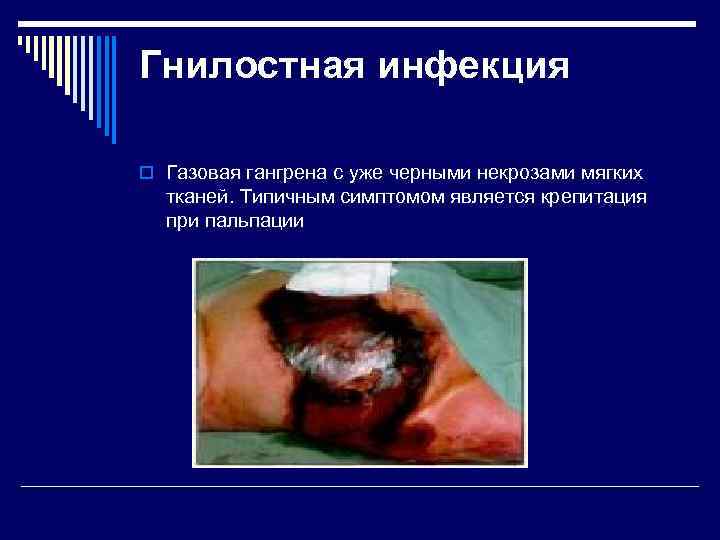 Гнилостная инфекция

Газовая гангрена с уже черными некрозами мягких тканей. Типичным симптомом является крепитация при пальпации